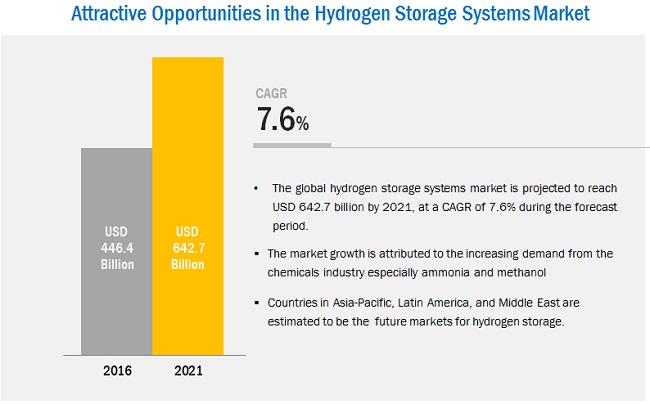 Attractive Opportunities in the Hydrogen Storage Systems Market

USD 446.4 Billion

USD 642.7 Billion

2016

2021

CAGR

7.6%

• The global hydrogen storage systems market is projected to reach USD 642.7 billion by 2021, at a CAGR of 7.6% during the forecast period.

▪ The market growth is attributed to the increasing demand from the chemicals industry especially ammonia and methanol

▪ Countries in Asia-Pacific, Latin America, and Middle East are estimated to be the future markets for hydrogen storage.